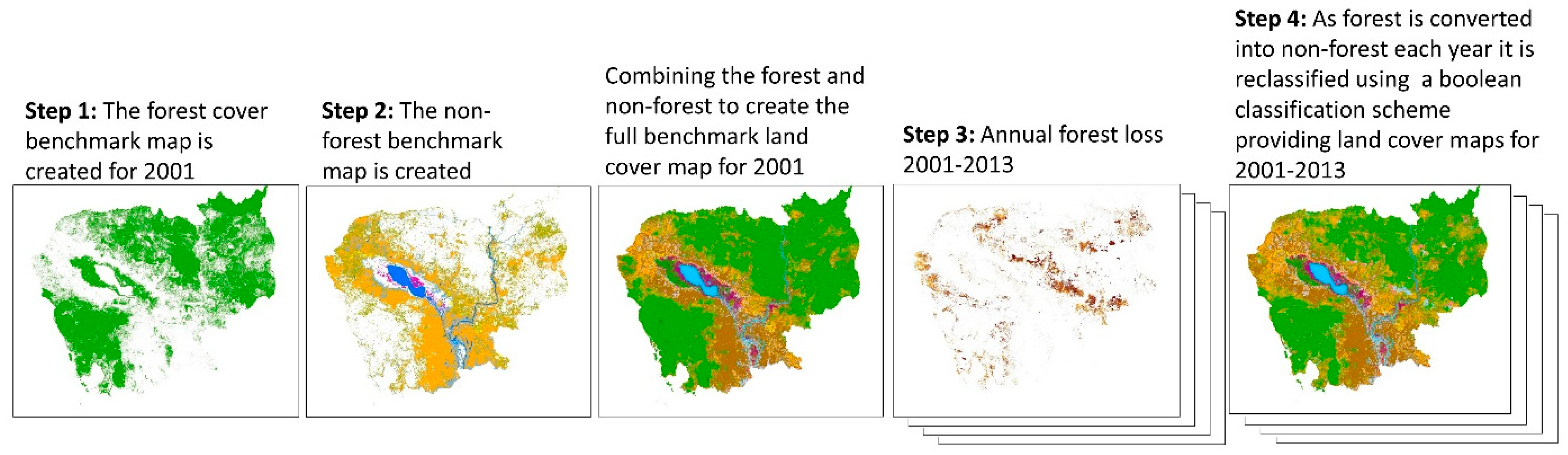 **Step 1:** The forest cover benchmark map is created for 2001

**Step 2:** The non-forest benchmark map is created

Combining the forest and non-forest to create the full benchmark land cover map for 2001

**Step 3:** Annual forest loss 2001-2013

**Step 4:** As forest is converted into non-forest each year it is reclassified using a boolean classification scheme providing land cover maps for 2001-2013